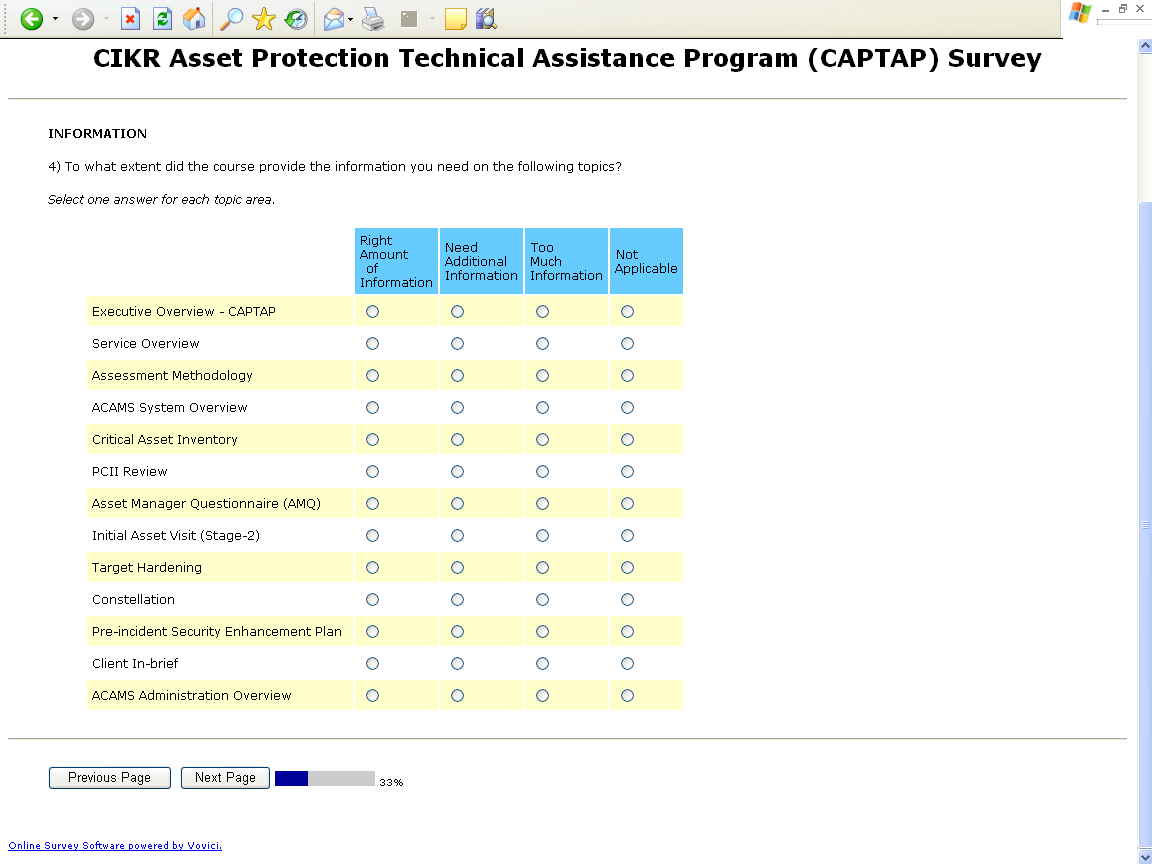 CIKR Asset Protection Technical Assistance Program (CAPTAP) Survey

INFORMATION

4) To what extent did the course provide the information you need on the following topics?

Select one answer for each topic area.

| | Right Amount of Information | Need Additional Information | Too Much Information | Not Applicable |
|---|---|---|---|---|
| Executive Overview - CAPTAP | | | | |
| Service Overview | | | | |
| Assessment Methodology | | | | |
| ACAMS System Overview | | | | |
| Critical Asset Inventory | | | | |
| PCII Review | | | | |
| Asset Manager Questionnaire (AMQ) | | | | |
| Initial Asset Visit (Stage-2) | | | | |
| Target Hardening | | | | |
| Constellation | | | | |
| Pre-incident Security Enhancement Plan | | | | |
| Client In-brief | | | | |
| ACAMS Administration Overview | | | | |

Previous Page Next Page 33%

Online Survey Software powered by Vovici.